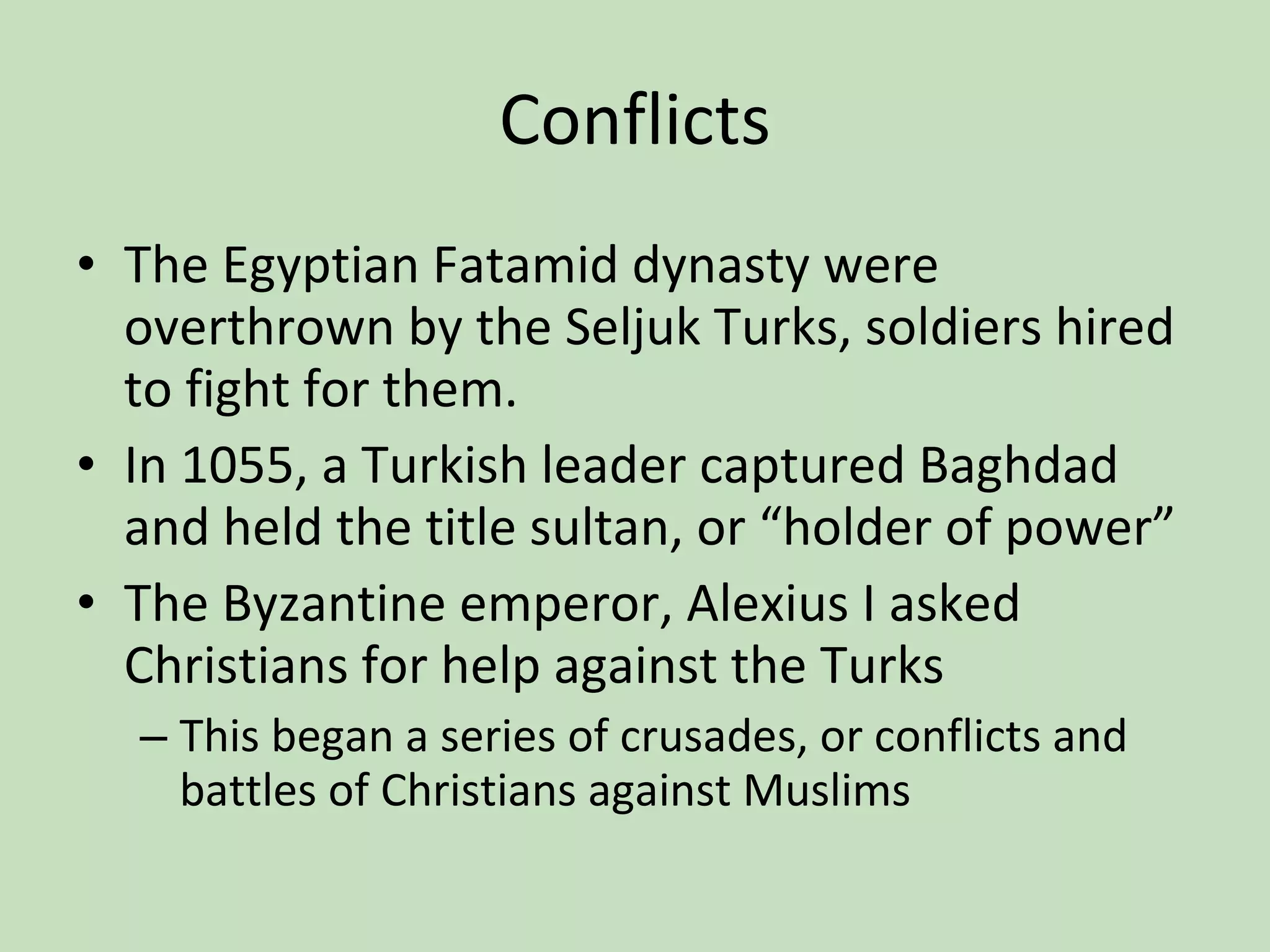 Conflicts

• The Egyptian Fatamid dynasty were overthrown by the Seljuk Turks, soldiers hired to fight for them.

• In 1055, a Turkish leader captured Baghdad and held the title sultan, or “holder of power”

• The Byzantine emperor, Alexius I asked Christians for help against the Turks

– This began a series of crusades, or conflicts and battles of Christians against Muslims